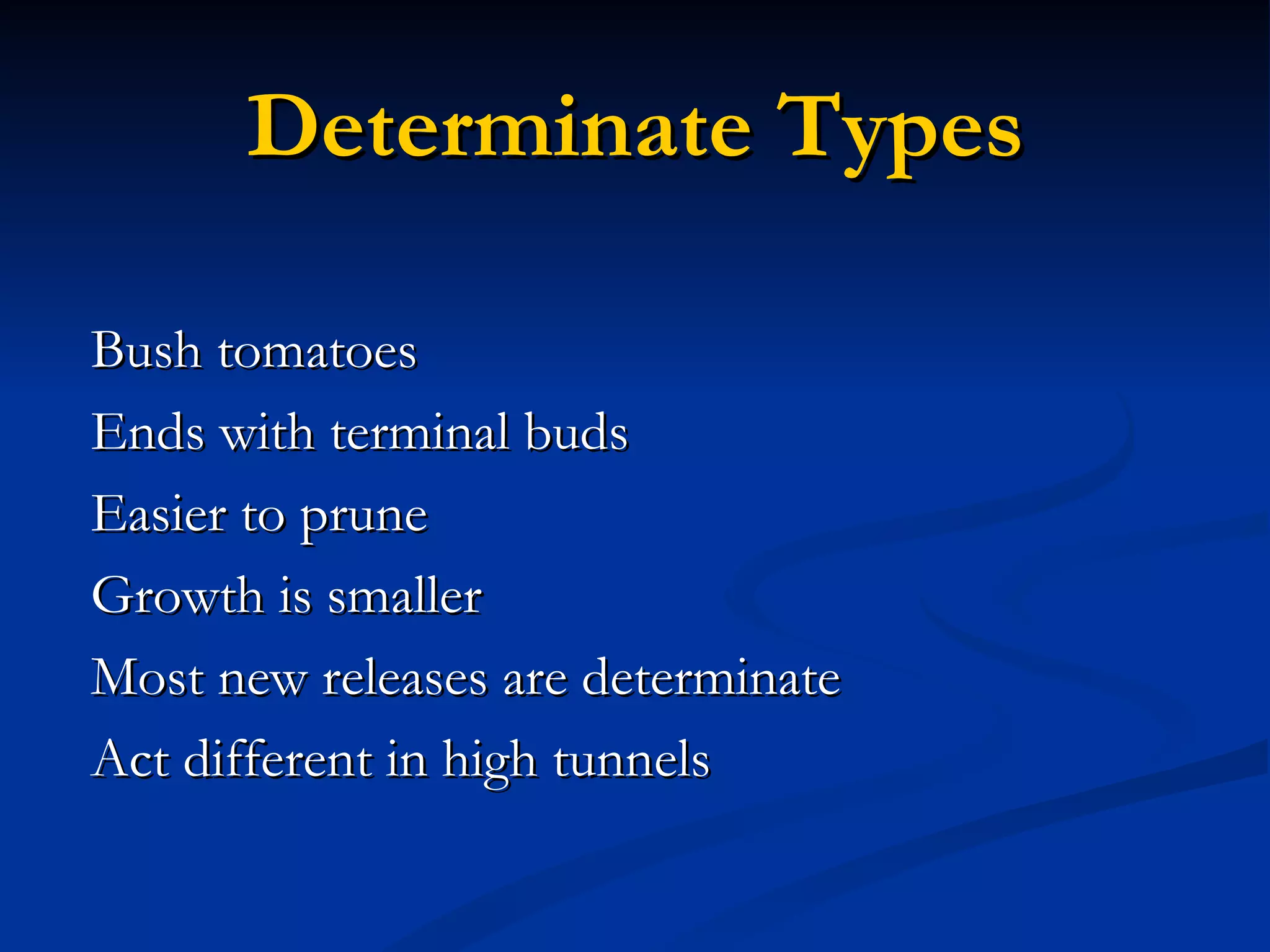 Determinate Types

Bush tomatoes

Ends with terminal buds

Easier to prune

Growth is smaller

Most new releases are determinate

Act different in high tunnels